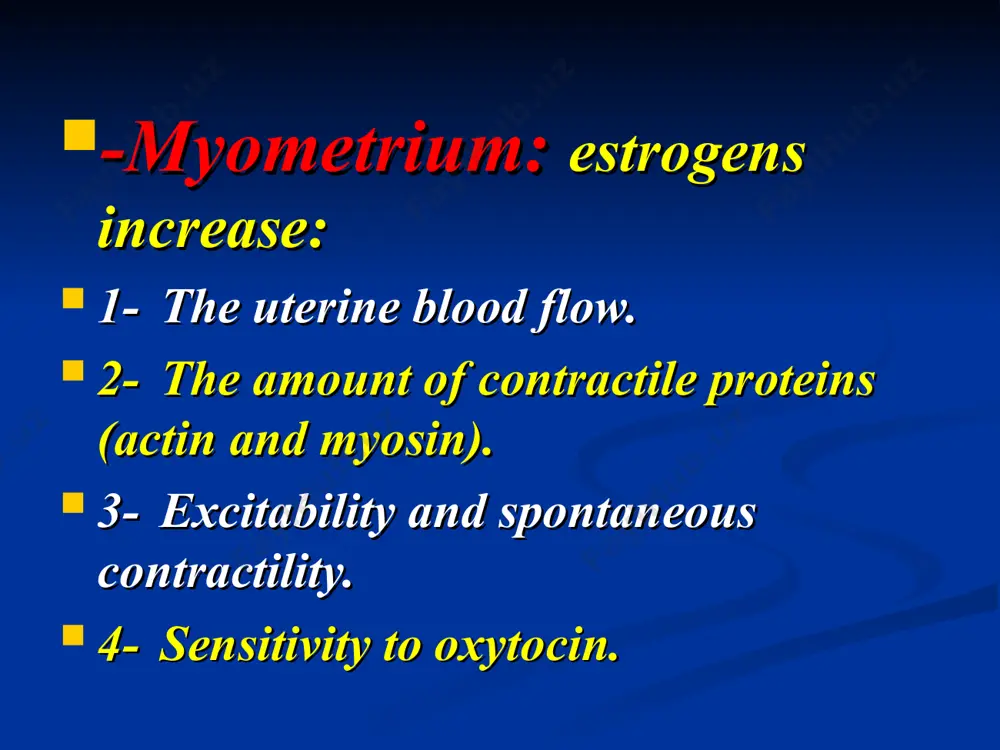 -Myometrium: estrogens increase:

1- The uterine blood flow.

2- The amount of contractile proteins (actin and myosin).

3- Excitability and spontaneous contractility.

4- Sensitivity to oxytocin.